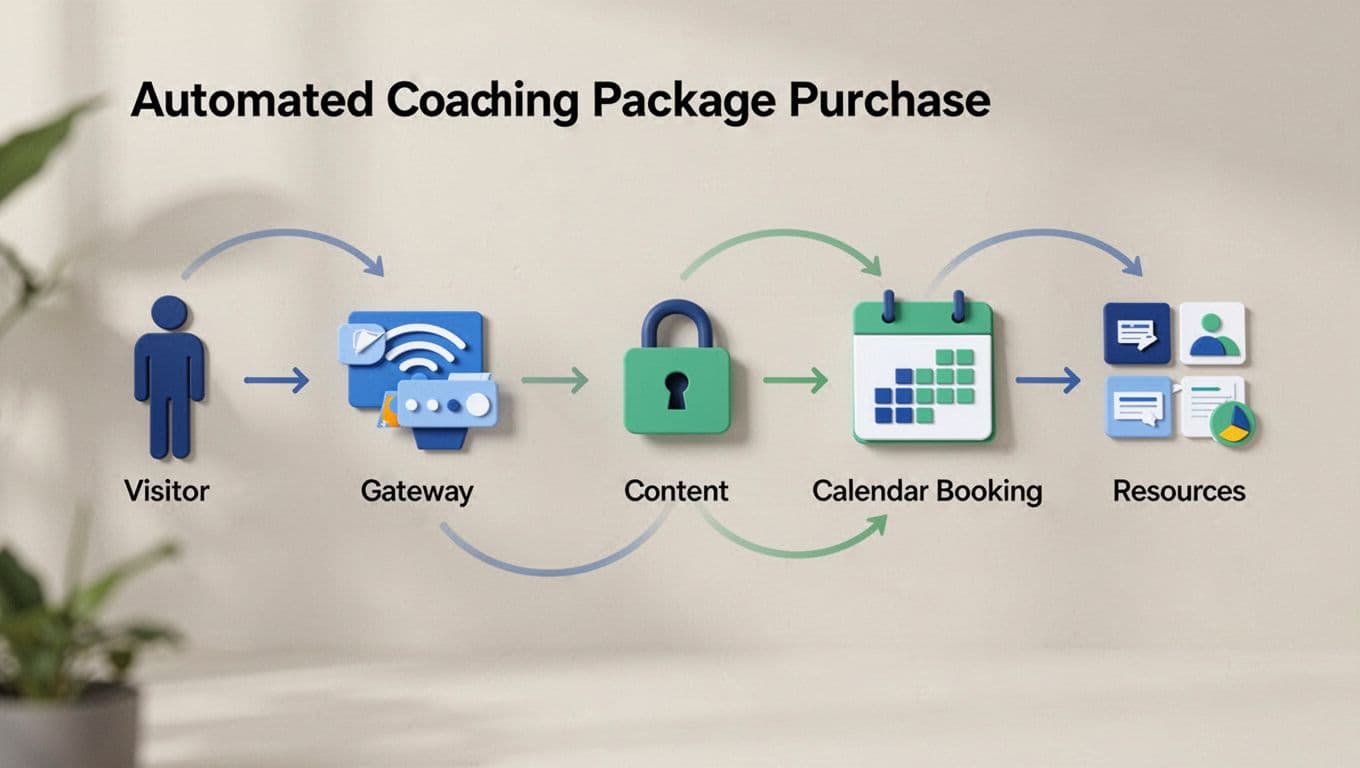 Automated Coaching Package Purchase

Visitor

Gateway

Content

Calendar Booking

Resources